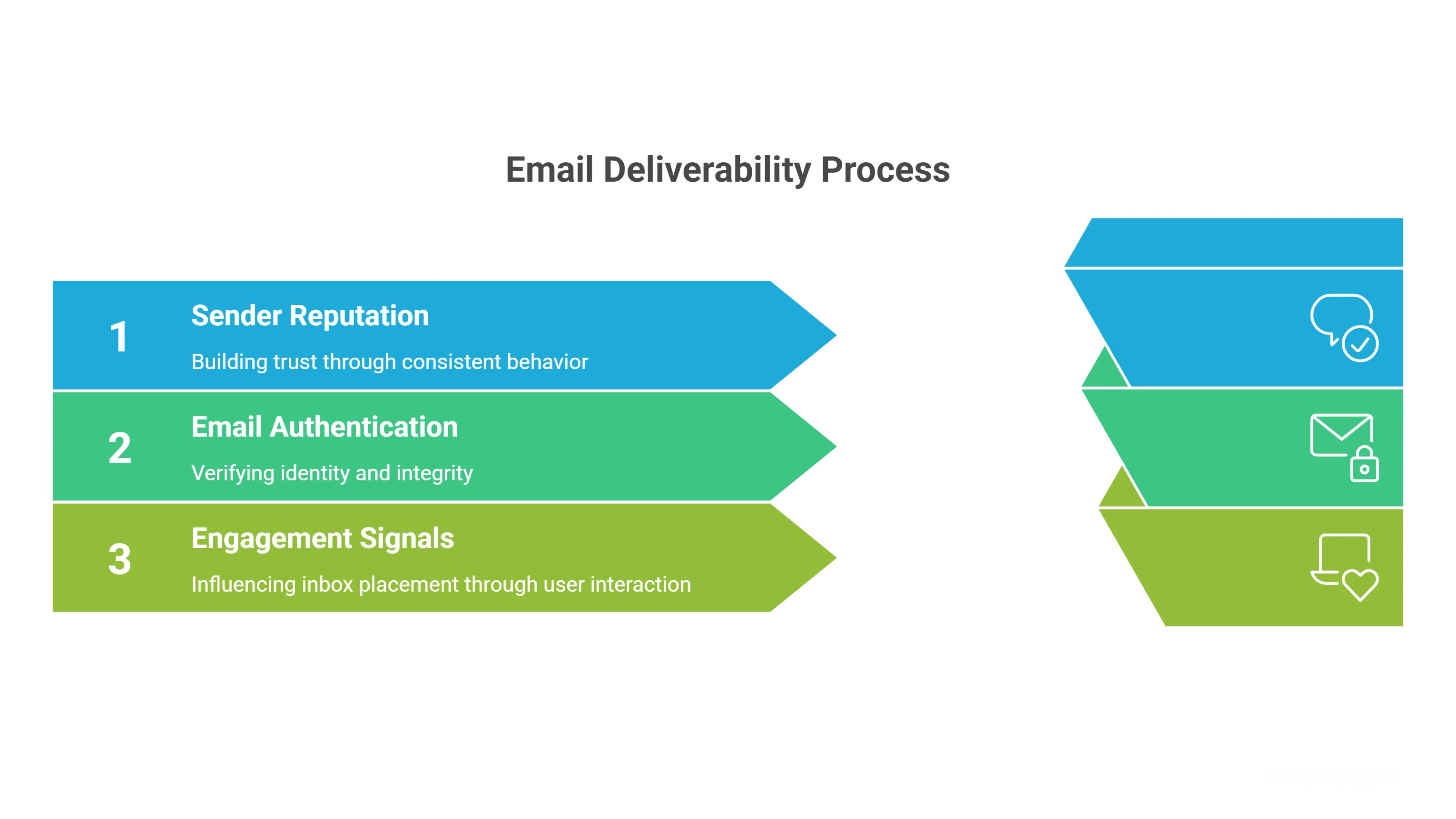 Email Deliverability Process

1 Sender Reputation

Building trust through consistent behavior

2 Email Authentication

Verifying identity and integrity

3 Engagement Signals

Influencing inbox placement through user interaction